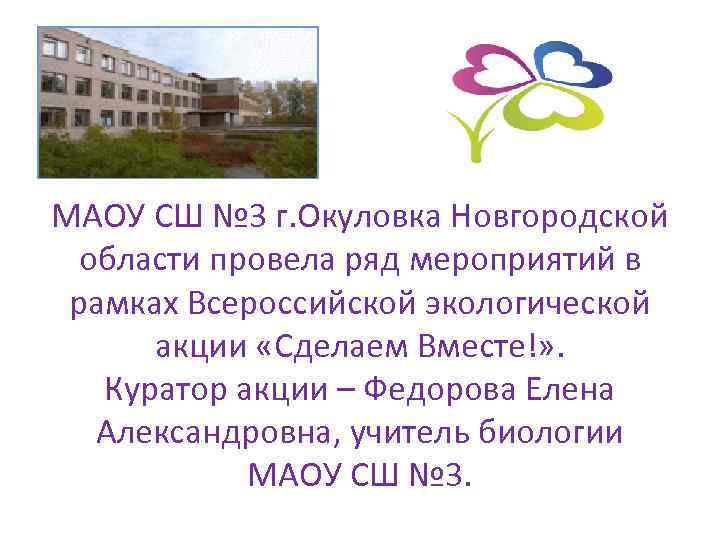 МАОУ СШ №3 г.Окуловка Новгородской области провела ряд мероприятий в рамках Всероссийской экологической акции «Сделаем Вместе!».
Куратор акции – Федорова Елена Александровна, учитель биологии МАОУ СШ №3.